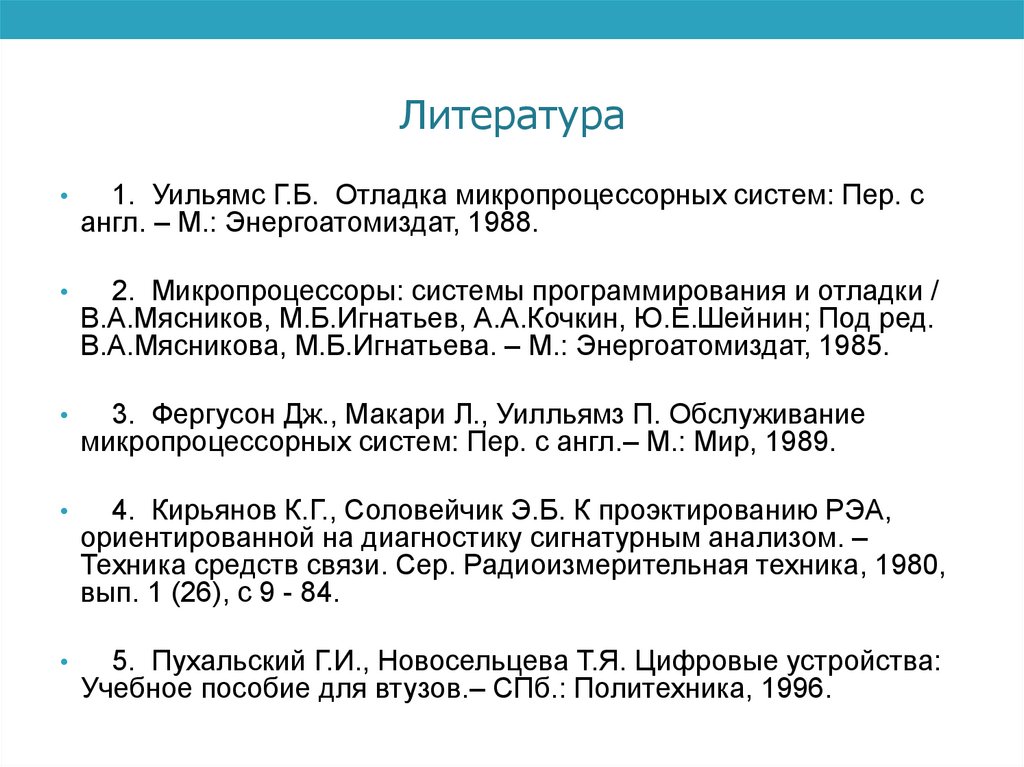 Литература

• 1. Уильямс Г.Б. Отладка микропроцессорных систем: Пер. с англ. – М.: Энергоатомиздат, 1988.

• 2. Микропроцессоры: системы программирования и отладки / В.А.Мясников, М.Б.Игнатьев, А.А.Кочкин, Ю.Е.Шейнин; Под ред. В.А.Мясникова, М.Б.Игнатьева. – М.: Энергоатомиздат, 1985.

• 3. Фергусон Дж., Макари Л., Уилльямз П. Обслуживание микропроцессорных систем: Пер. с англ.– М.: Мир, 1989.

• 4. Кирьянов К.Г., Соловейчик Э.Б. К проэктированию РЭА, ориентированной на диагностику сигнатурным анализом. – Техника средств связи. Сер. Радиоизмерительная техника, 1980, вып. 1 (26), с 9 - 84.

• 5. Пухальский Г.И., Новосельцева Т.Я. Цифровые устройства: Учебное пособие для втузов.– СПб.: Политехника, 1996.